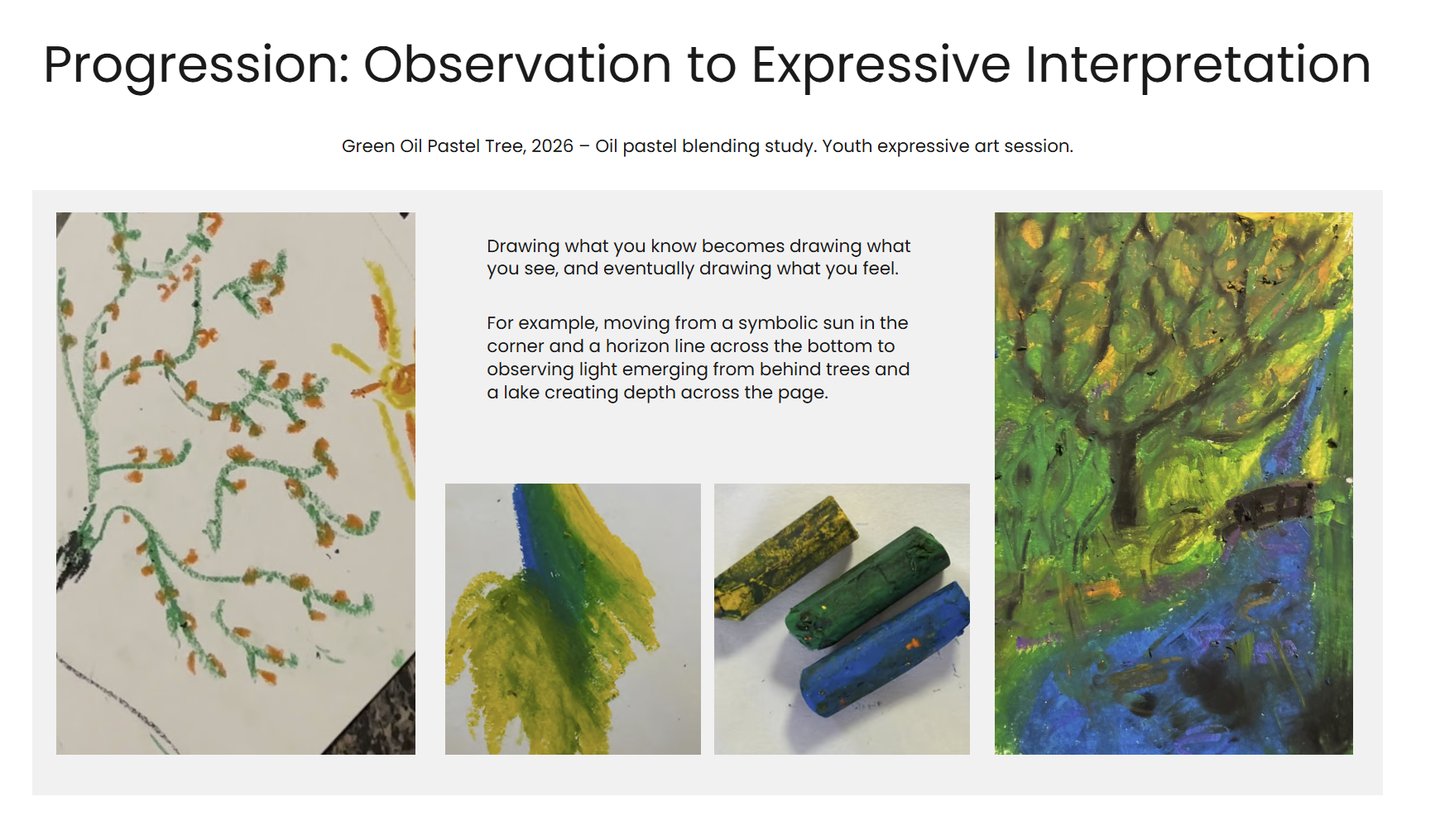 Progression: Observation to Expressive Interpretation

Green Oil Pastel Tree, 2026 – Oil pastel blending study. Youth expressive art session.

Drawing what you know becomes drawing what you see, and eventually drawing what you feel.

For example, moving from a symbolic sun in the corner and a horizon line across the bottom to observing light emerging from behind trees and a lake creating depth across the page.